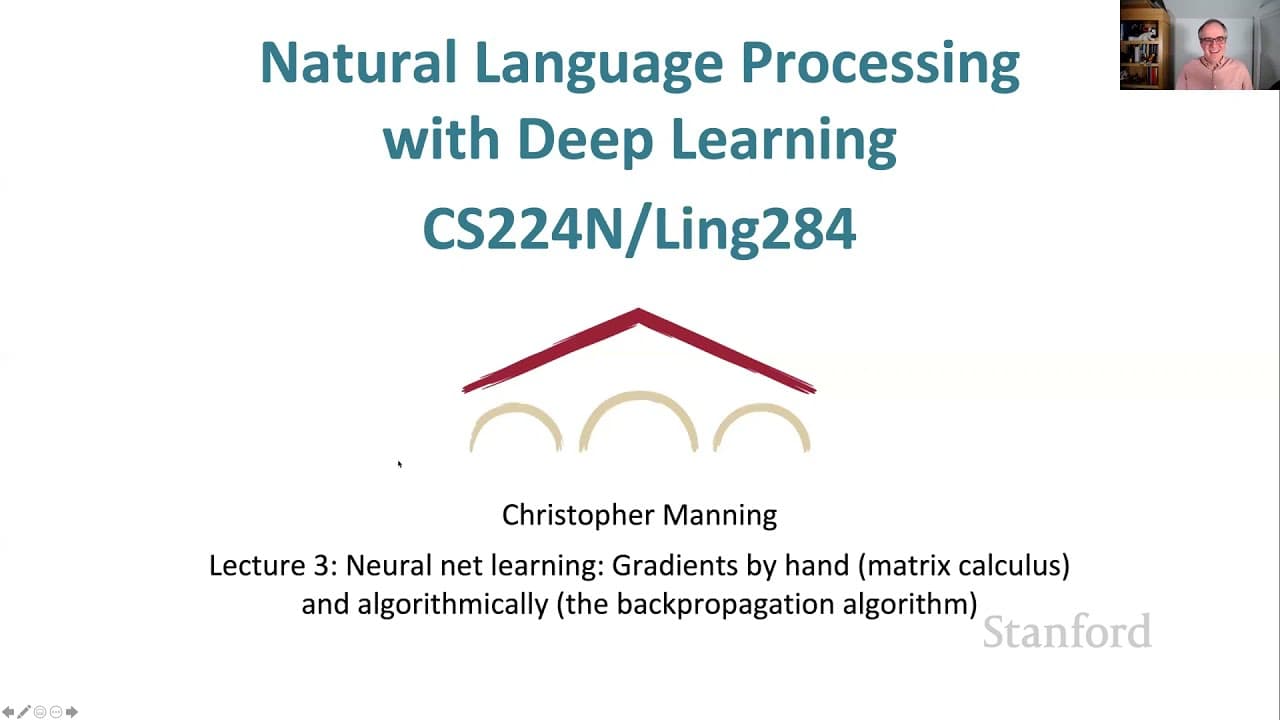 Natural Language Processing with Deep Learning

CS224N/Ling284

Christopher Manning

Lecture 3: Neural net learning: Gradients by hand (matrix calculus) and algorithmically (the backpropagation algorithm)

Stanford